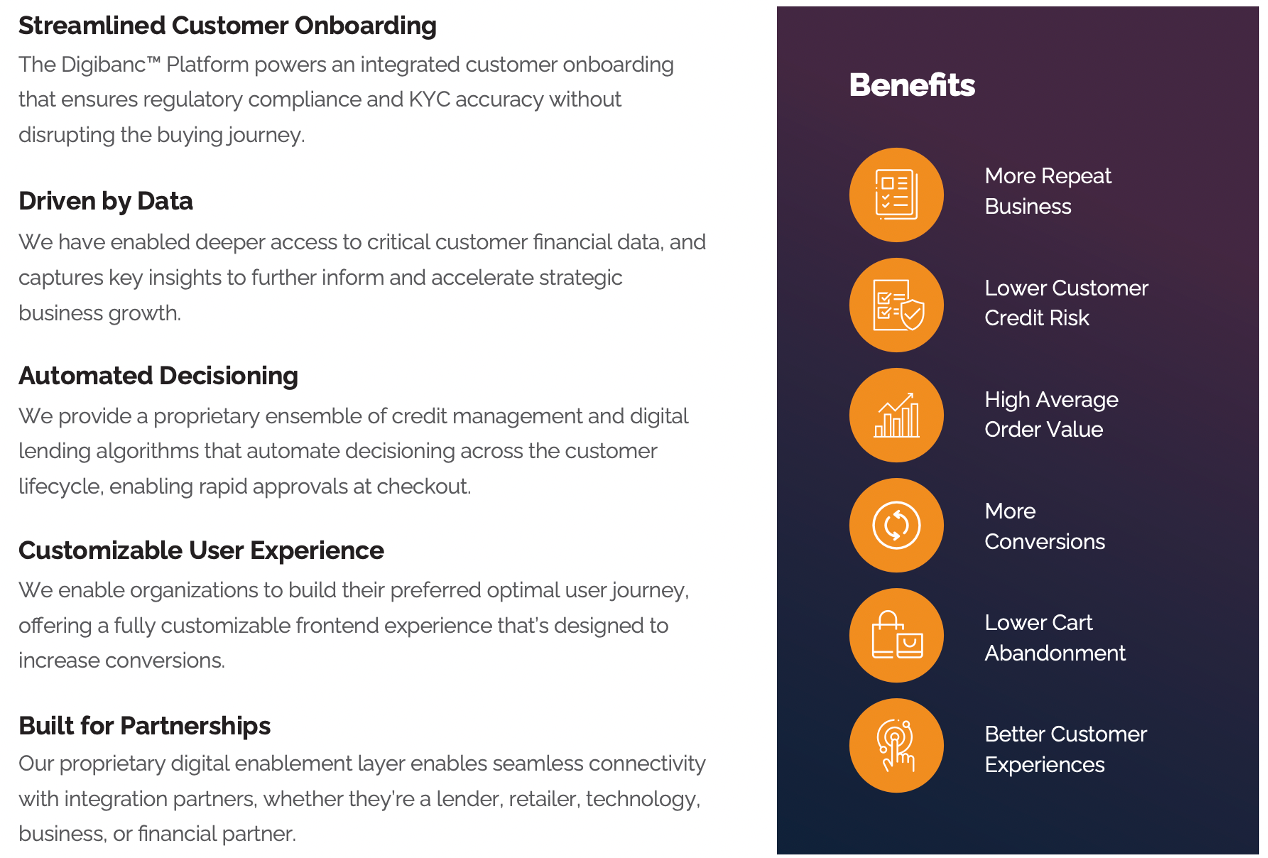 Streamlined Customer Onboarding
The Digibanc™ Platform powers an integrated customer onboarding that ensures regulatory compliance and KYC accuracy without disrupting the buying journey.

Driven by Data
We have enabled deeper access to critical customer financial data, and captures key insights to further inform and accelerate strategic business growth.

Automated Decisioning
We provide a proprietary ensemble of credit management and digital lending algorithms that automate decisioning across the customer lifecycle, enabling rapid approvals at checkout.

Customizable User Experience
We enable organizations to build their preferred optimal user journey, offering a fully customizable frontend experience that's designed to increase conversions.

Built for Partnerships
Our proprietary digital enablement layer enables seamless connectivity with integration partners, whether they're a lender, retailer, technology, business, or financial partner.

Benefits

More Repeat Business

Lower Customer Credit Risk

High Average Order Value

More Conversions

Lower Cart Abandonment

Better Customer Experiences